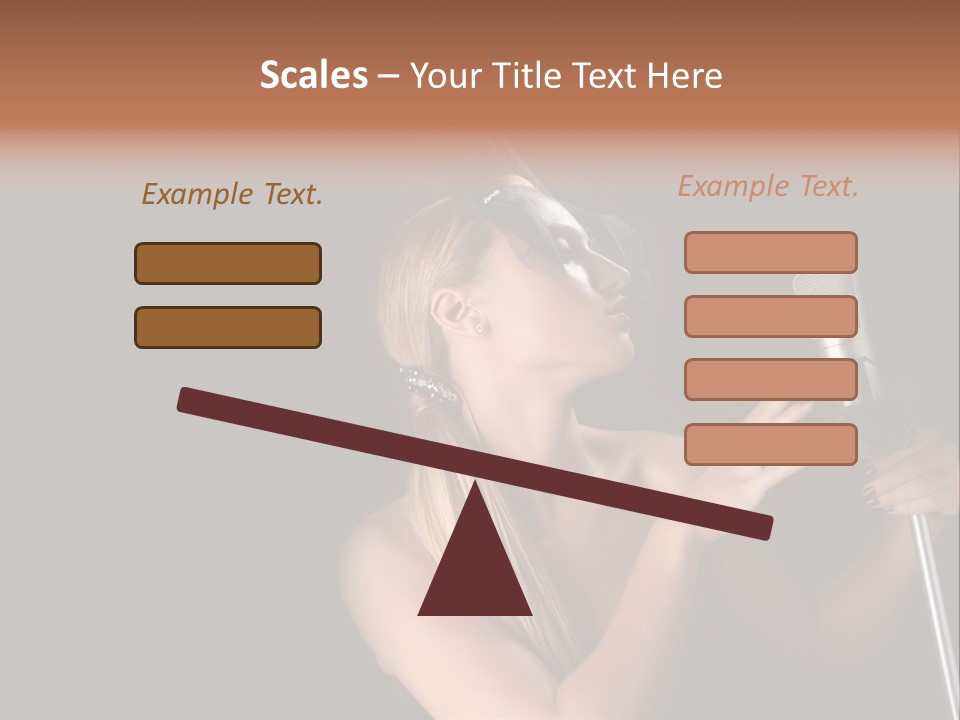 Scales – Your Title Text Here

Example Text.

Example Text.